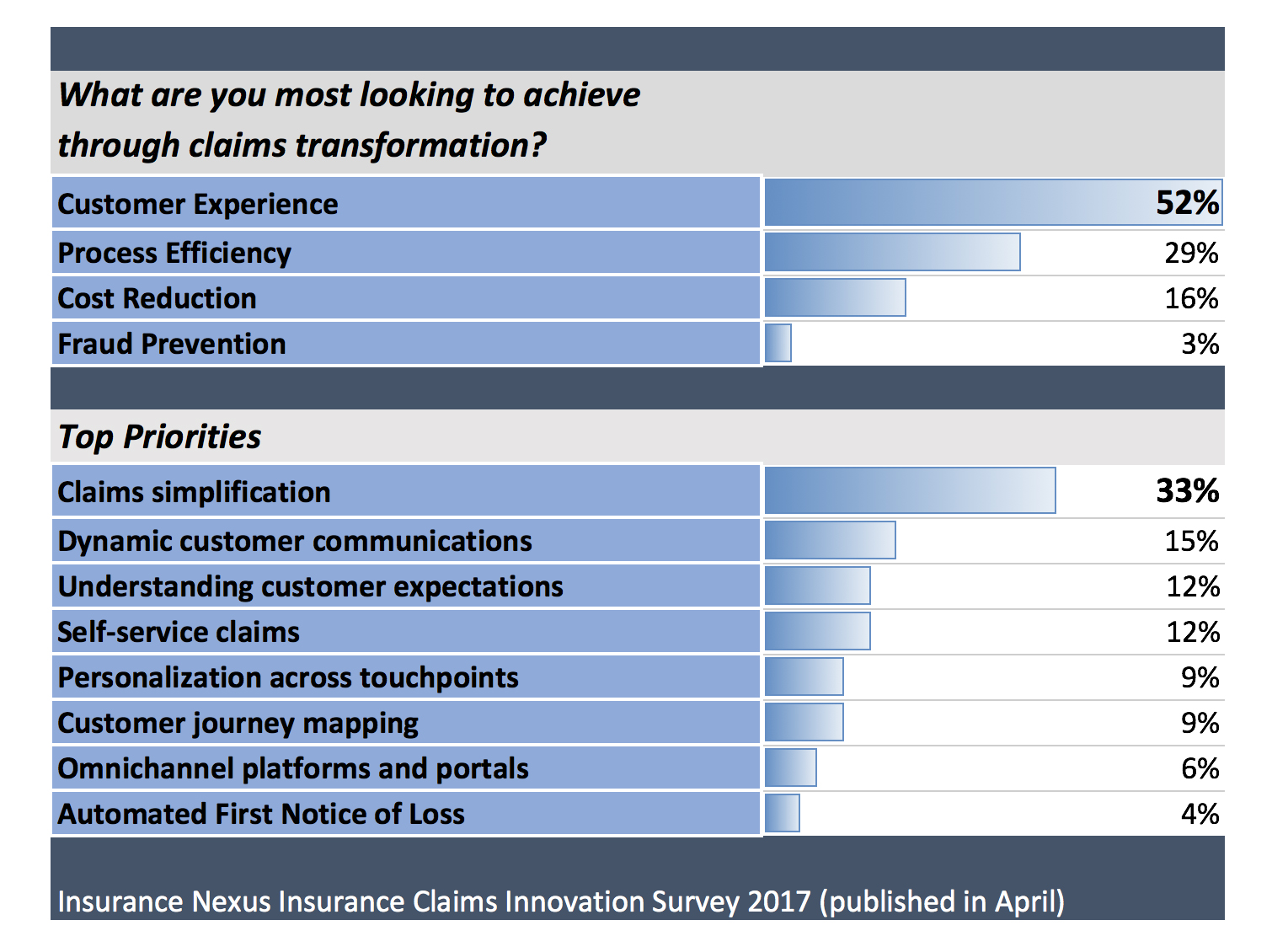 What are you most looking to achieve through claims transformation?

| | |
|---|---|
| Customer Experience | 52% |
| Process Efficiency | 29% |
| Cost Reduction | 16% |
| Fraud Prevention | 3% |

Top Priorities

| | |
|---|---|
| Claims simplification | 33% |
| Dynamic customer communications | 15% |
| Understanding customer expectations | 12% |
| Self-service claims | 12% |
| Personalization across touchpoints | 9% |
| Customer journey mapping | 9% |
| Omnichannel platforms and portals | 6% |
| Automated First Notice of Loss | 4% |

Insurance Nexus Insurance Claims Innovation Survey 2017 (published in April)